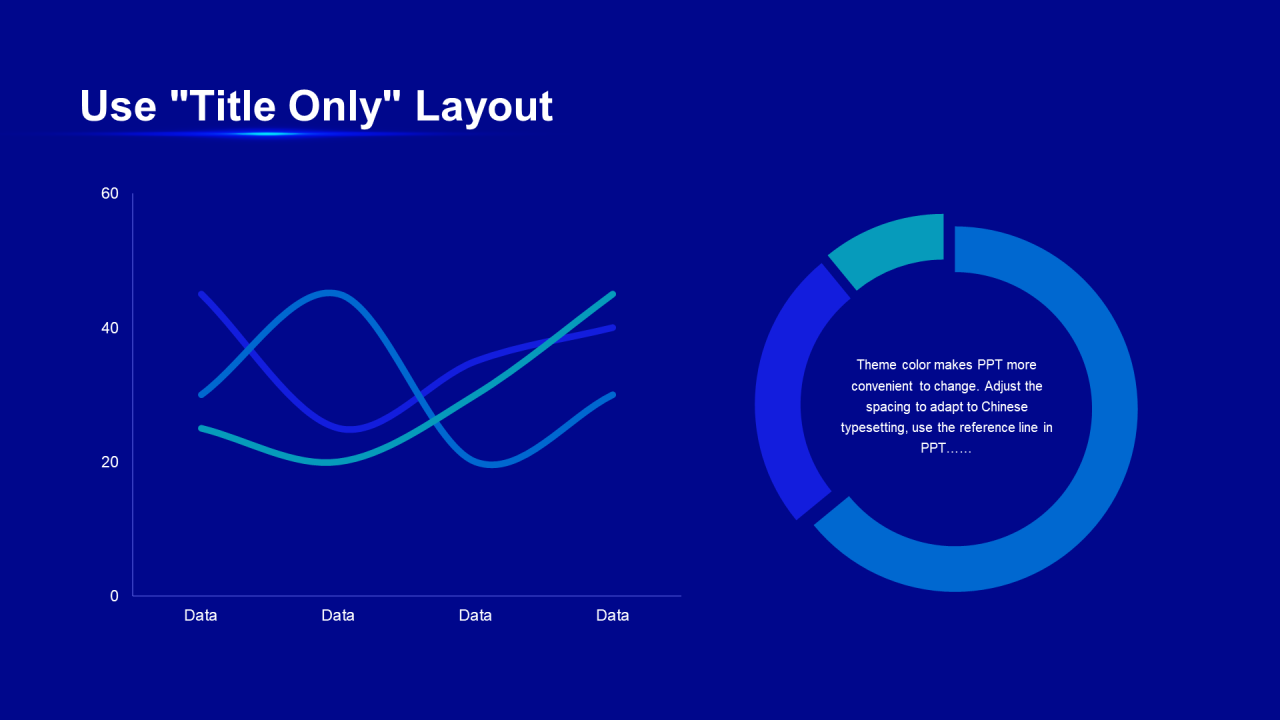 Use "Title Only" Layout

60
40
20
0
Data Data Data Data

Theme color makes PPT more convenient to change. Adjust the spacing to adapt to Chinese typesetting, use the reference line in PPT……